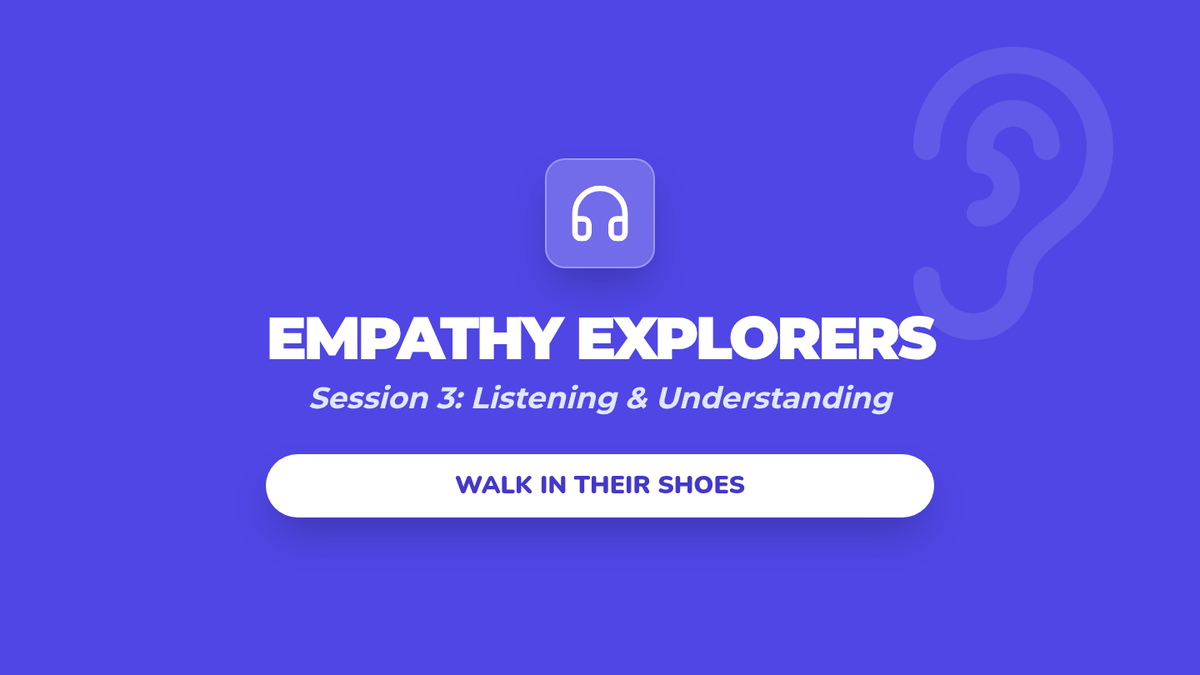 EMPATHY EXPLORERS

Session 3: Listening & Understanding

WALK IN THEIR SHOES